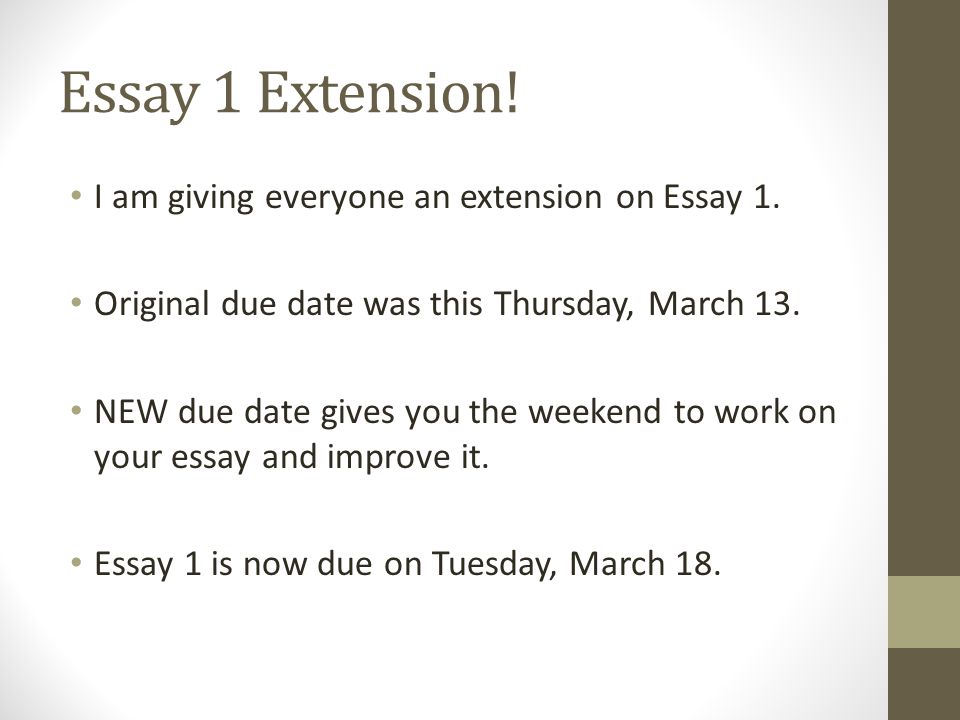 Essay 1 Extension!

• I am giving everyone an extension on Essay 1.

• Original due date was this Thursday, March 13.

• NEW due date gives you the weekend to work on your essay and improve it.

• Essay 1 is now due on Tuesday, March 18.